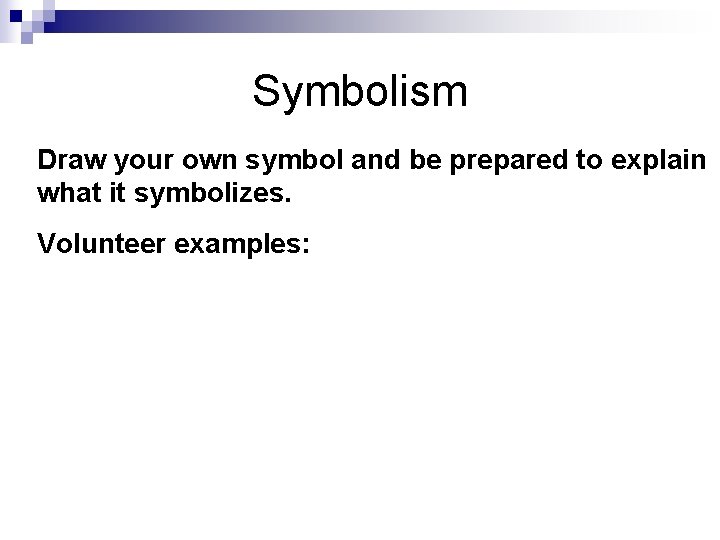 Symbolism

Draw your own symbol and be prepared to explain what it symbolizes.

Volunteer examples: